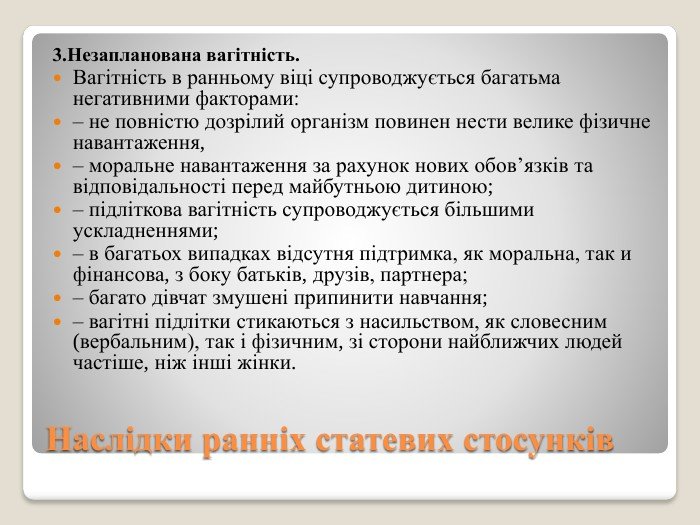 3.Незапланована вагітність.

Вагітність в ранньому віці супроводжується багатьма негативними факторами:

– не повністю дозрілий організм повинен нести велике фізичне навантаження,

– моральне навантаження за рахунок нових обов’язків та відповідальності перед майбутньою дитиною;

– підліткова вагітність супроводжується більшими ускладненнями;

– в багатьох випадках відсутня підтримка, як моральна, так и фінансова, з боку батьків, друзів, партнера;

– багато дівчат змушені припинити навчання;

– вагітні підлітки стикаються з насильством, як словесним (вербальним), так і фізичним, зі сторони найближчих людей частіше, ніж інші жінки.

Наслідки ранніх статевих стосунків